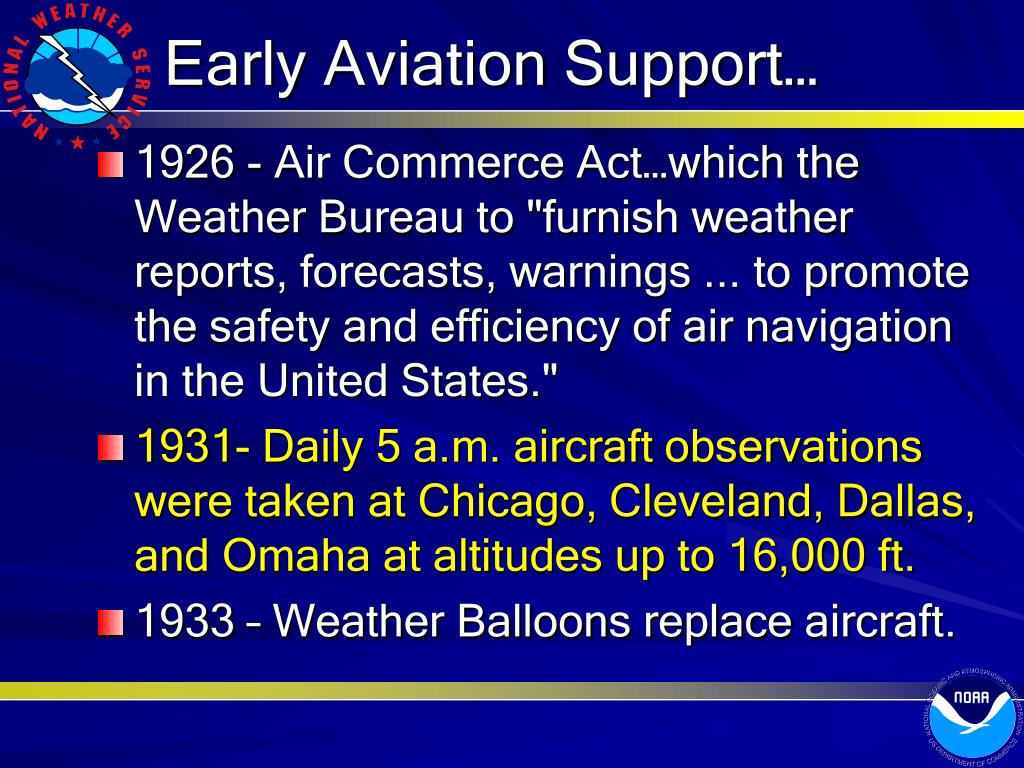 NATIONAL WEATHER SERVICE

Early Aviation Support…

1926 - Air Commerce Act…which the Weather Bureau to "furnish weather reports, forecasts, warnings ... to promote the safety and efficiency of air navigation in the United States."

1931- Daily 5 a.m. aircraft observations were taken at Chicago, Cleveland, Dallas, and Omaha at altitudes up to 16,000 ft.

1933 – Weather Balloons replace aircraft.

NATIONAL OCEANIC AND ATMOSPHERIC ADMINISTRATION NOAA U.S. DEPARTMENT OF COMMERCE